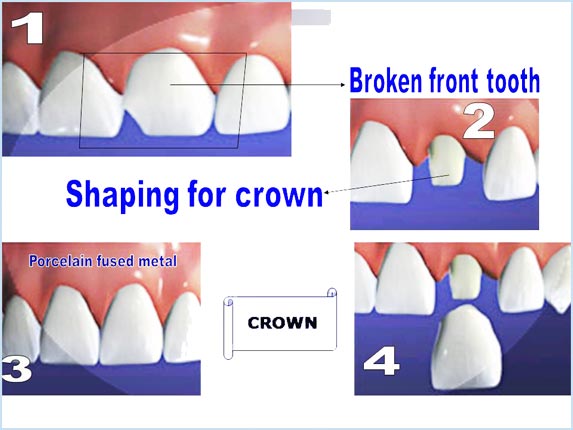 1

Broken front tooth

2

Shaping for crown

Porcelain fused metal

3

CROWN

4